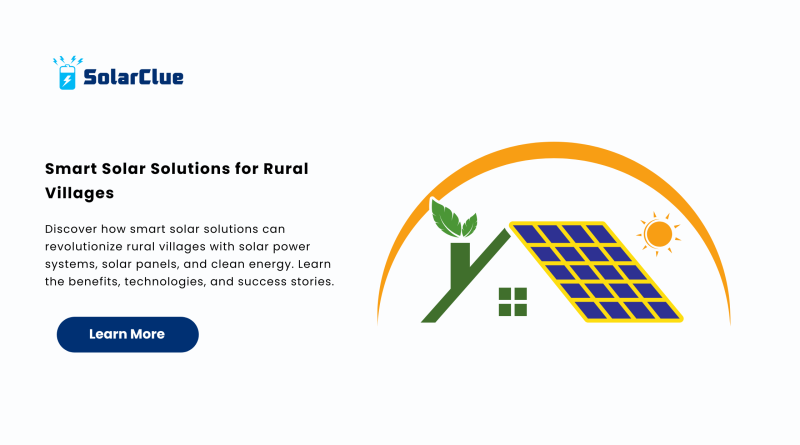 SolarClue

Smart Solar Solutions for Rural Villages

Discover how smart solar solutions can revolutionize rural villages with solar power systems, solar panels, and clean energy. Learn the benefits, technologies, and success stories.

Learn More